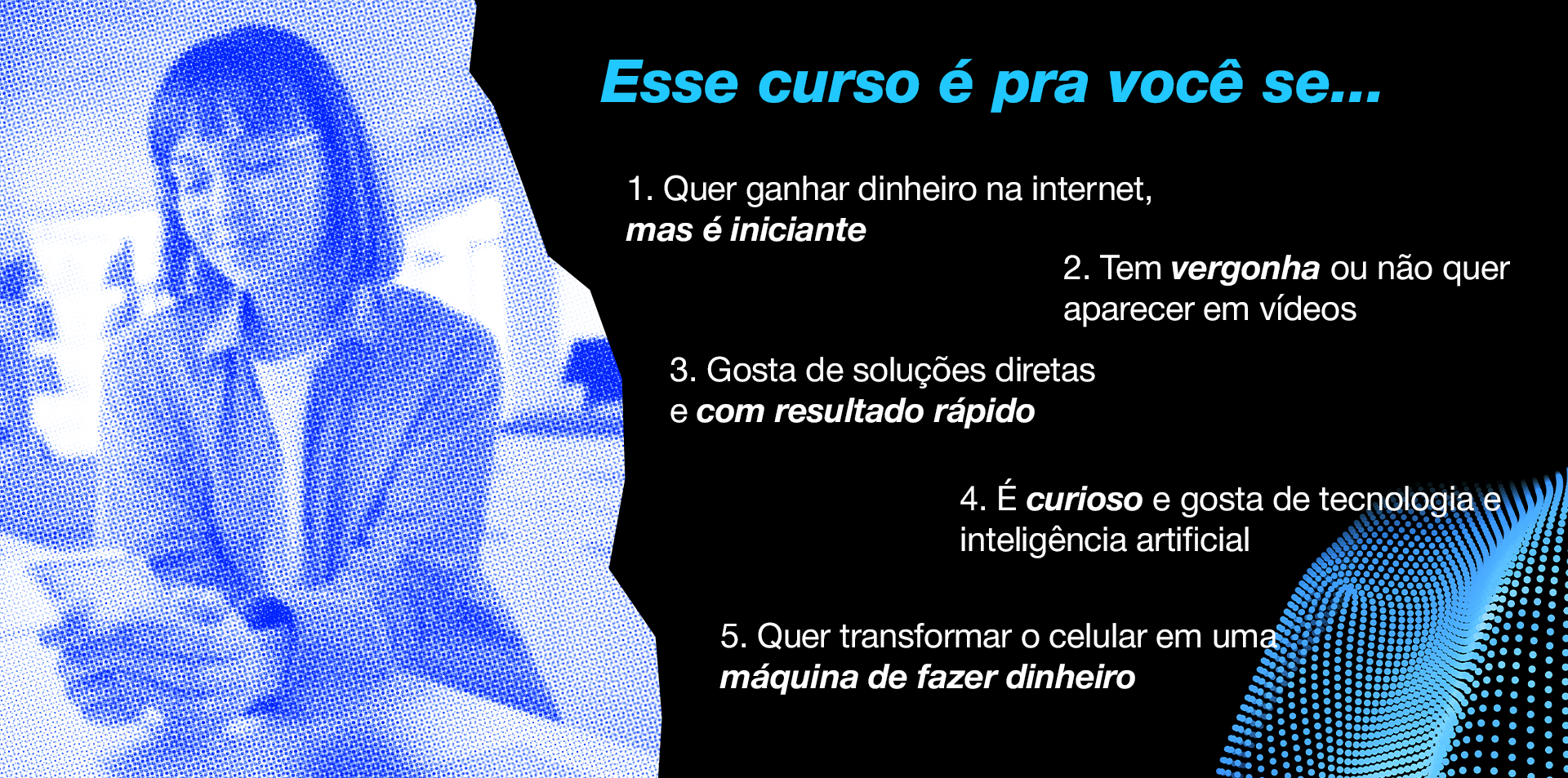 Esse curso é pra você se...

1. Quer ganhar dinheiro na internet, mas é iniciante

2. Tem vergonha ou não quer aparecer em vídeos

3. Gosta de soluções diretas e com resultado rápido

4. É curioso e gosta de tecnologia e inteligência artificial

5. Quer transformar o celular em uma máquina de fazer dinheiro